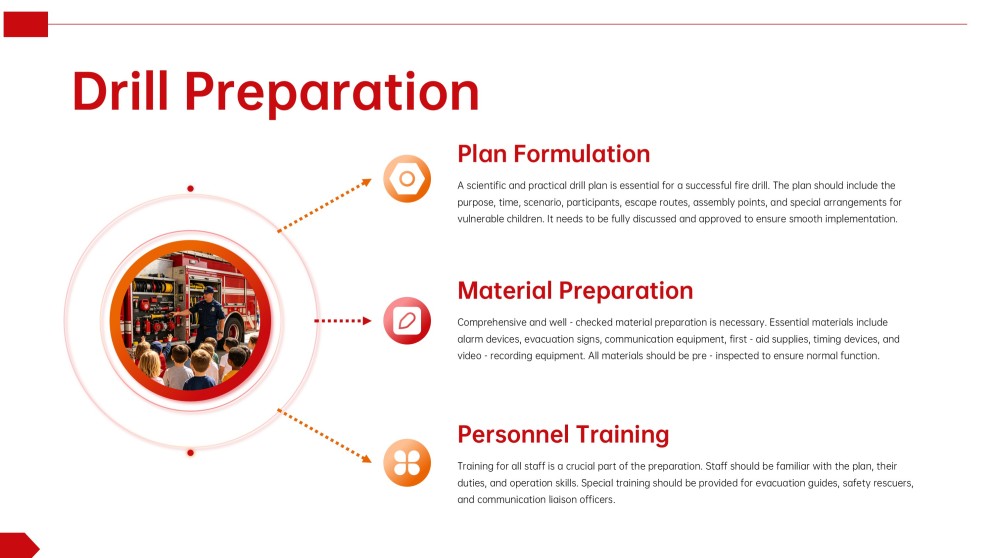 Drill Preparation

Plan Formulation

A scientific and practical drill plan is essential for a successful fire drill. The plan should include the purpose, time, scenario, participants, escape routes, assembly points, and special arrangements for vulnerable children. It needs to be fully discussed and approved to ensure smooth implementation.

Material Preparation

Comprehensive and well - checked material preparation is necessary. Essential materials include alarm devices, evacuation signs, communication equipment, first - aid supplies, timing devices, and video - recording equipment. All materials should be pre - inspected to ensure normal function.

Personnel Training

Training for all staff is a crucial part of the preparation. Staff should be familiar with the plan, their duties, and operation skills. Special training should be provided for evacuation guides, safety rescuers, and communication liaison officers.